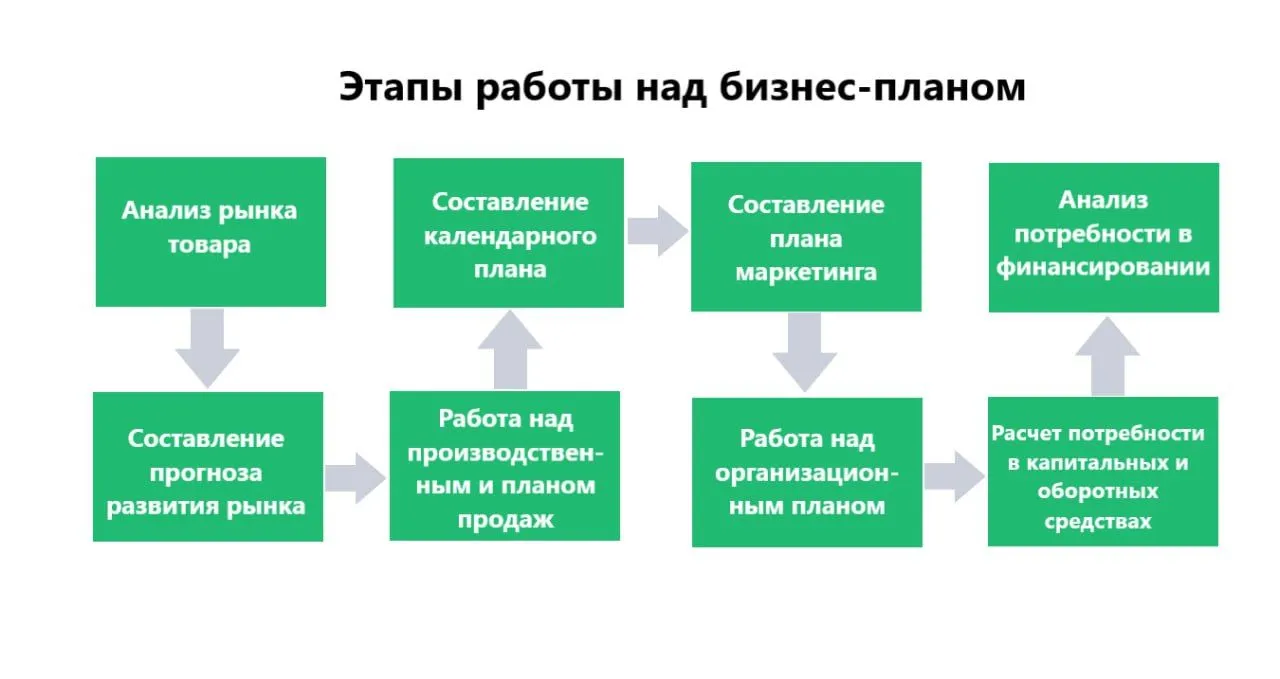 Этапы работы над бизнес-планом

Анализ рынка товара

Составление прогноза развития рынка

Работа над производственным и планом продаж

Составление календарного плана

Составление плана маркетинга

Работа над организационным планом

Расчет потребности в капитальных и оборотных средствах

Анализ потребности в финансировании